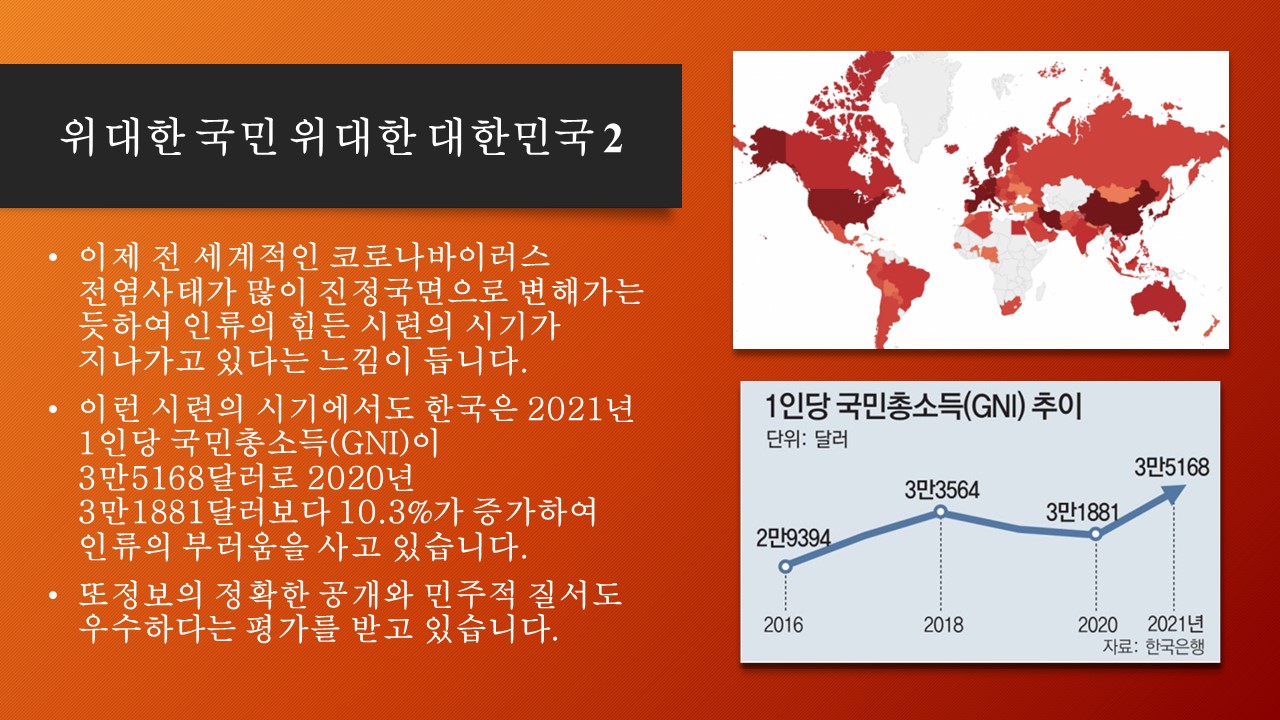 위대한 국민 위대한 대한민국 2

• 이제 전 세계적인 코로나바이러스 전염사태가 많이 진정국면으로 변해가는 듯하여 인류의 힘든 시련의 시기가 지나가고 있다는 느낌이 듭니다.

• 이런 시련의 시기에서도 한국은 2021년 1인당 국민총소득(GNI)이 3만5168달러로 2020년 3만1881달러보다 10.3%가 증가하여 인류의 부러움을 사고 있습니다.

• 또정보의 정확한 공개와 민주적 질서도 우수하다는 평가를 받고 있습니다.

1인당 국민총소득(GNI) 추이
단위: 달러

2만9394
3만3564
3만1881
3만5168

2016
2018
2020
2021년

자료: 한국은행